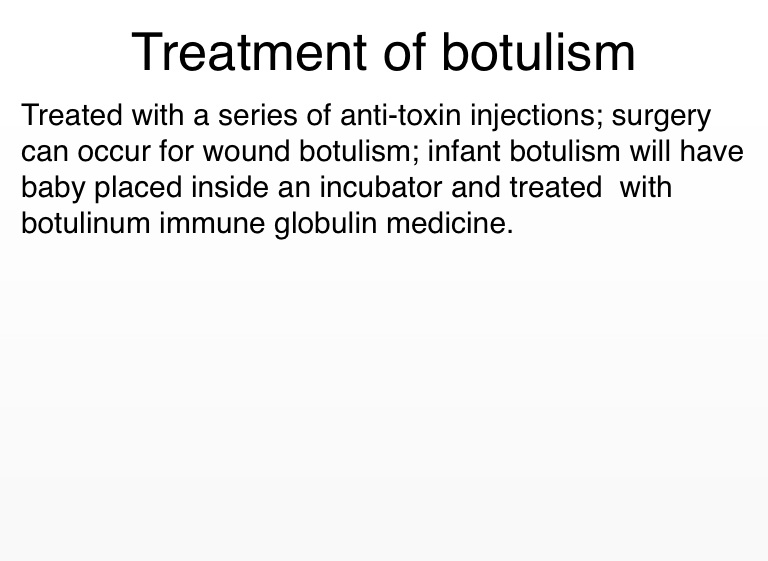 Treatment of botulism

Treated with a series of anti-toxin injections; surgery can occur for wound botulism; infant botulism will have baby placed inside an incubator and treated with botulinum immune globulin medicine.